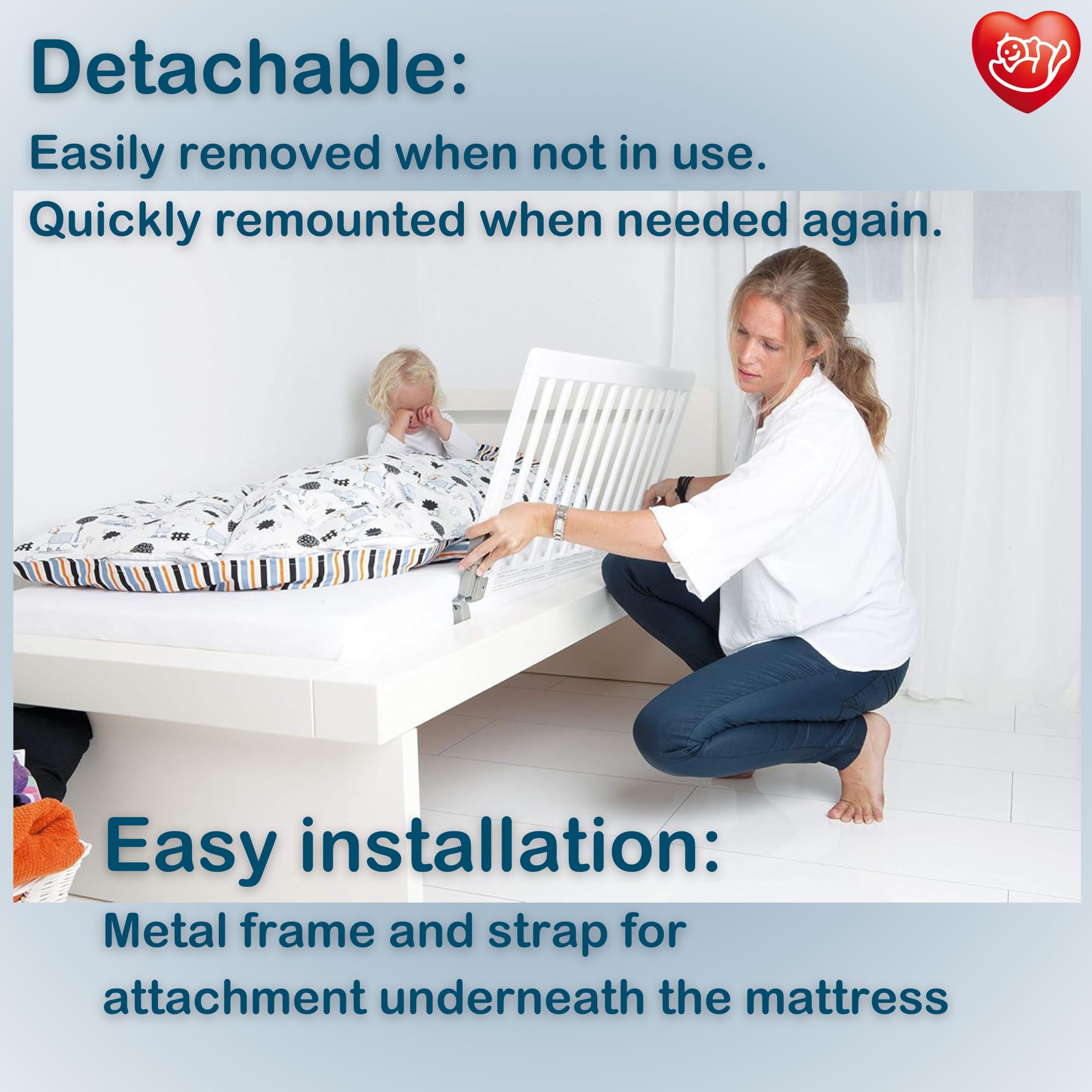 Detachable:

Easily removed when not in use.
Quickly remounted when needed again.

Easy installation:

Metal frame and strap for attachment underneath the mattress